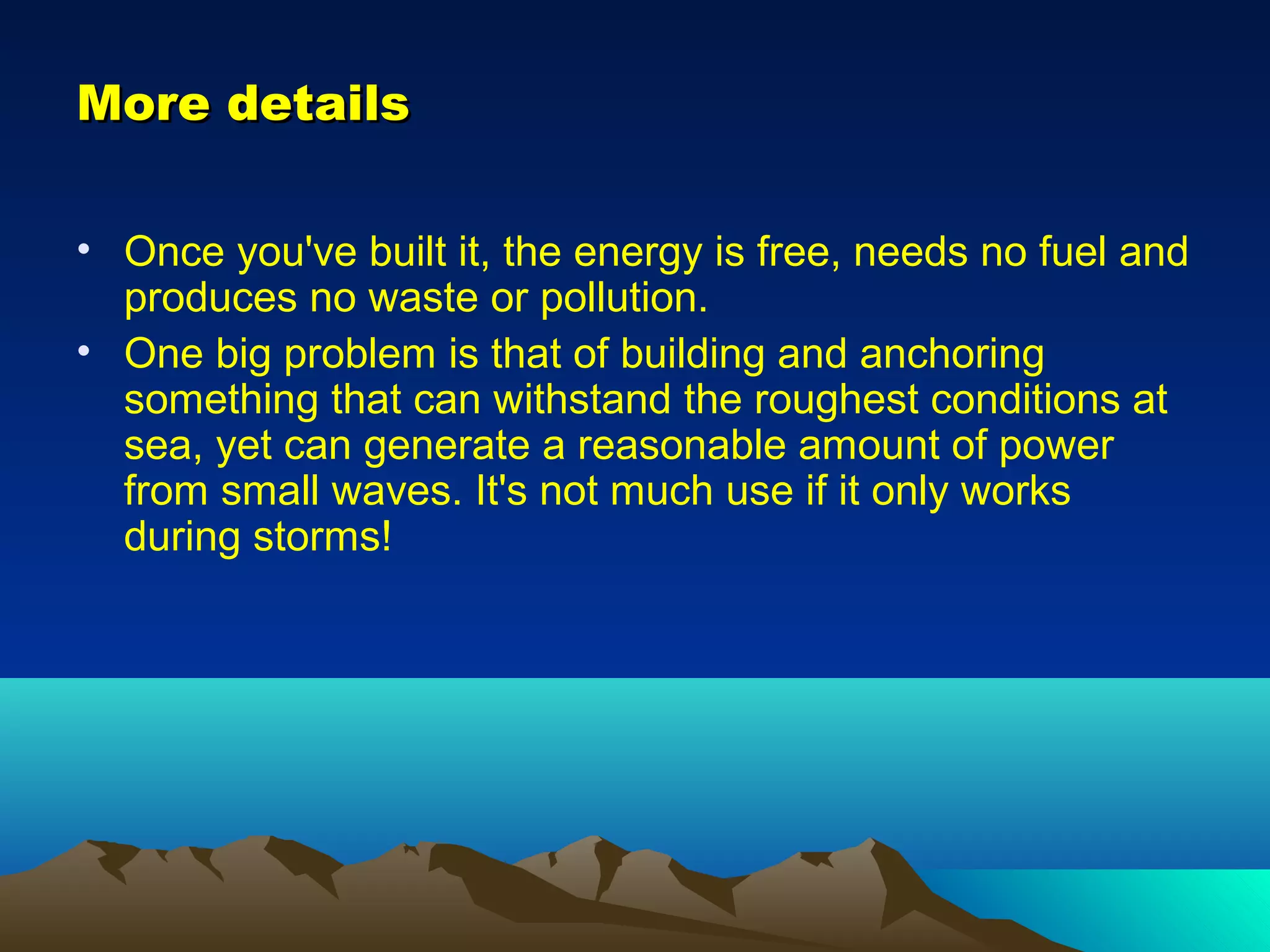 More details

• Once you've built it, the energy is free, needs no fuel and produces no waste or pollution.
• One big problem is that of building and anchoring something that can withstand the roughest conditions at sea, yet can generate a reasonable amount of power from small waves. It's not much use if it only works during storms!